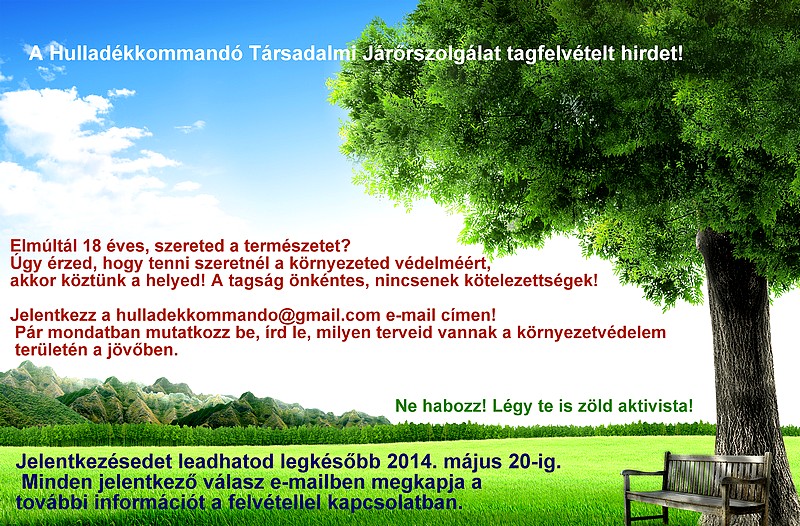 A Hulladékkommandó Társadalmi Járőrszolgálat tagfelvételt hirdet!

Elmúltál 18 éves, szereted a természetet?
Úgy érzed, hogy tenni szeretnél a környezeted védelméért, akkor köztünk a helyed! A tagság önkéntes, nincsenek kötelezettségek!

Jelentkezz a hulladekkommando@gmail.com e-mail címen!
Pár mondatban mutatkozz be, írd le, milyen terveid vannak a környezetvédelem területén a jövőben.

Ne habozz! Légy te is zöld aktivista!

Jelentkezésedet leadhatod legkésőbb 2014. május 20-ig.
Minden jelentkező válasz e-mailben megkapja a további információt a felvétellel kapcsolatban.